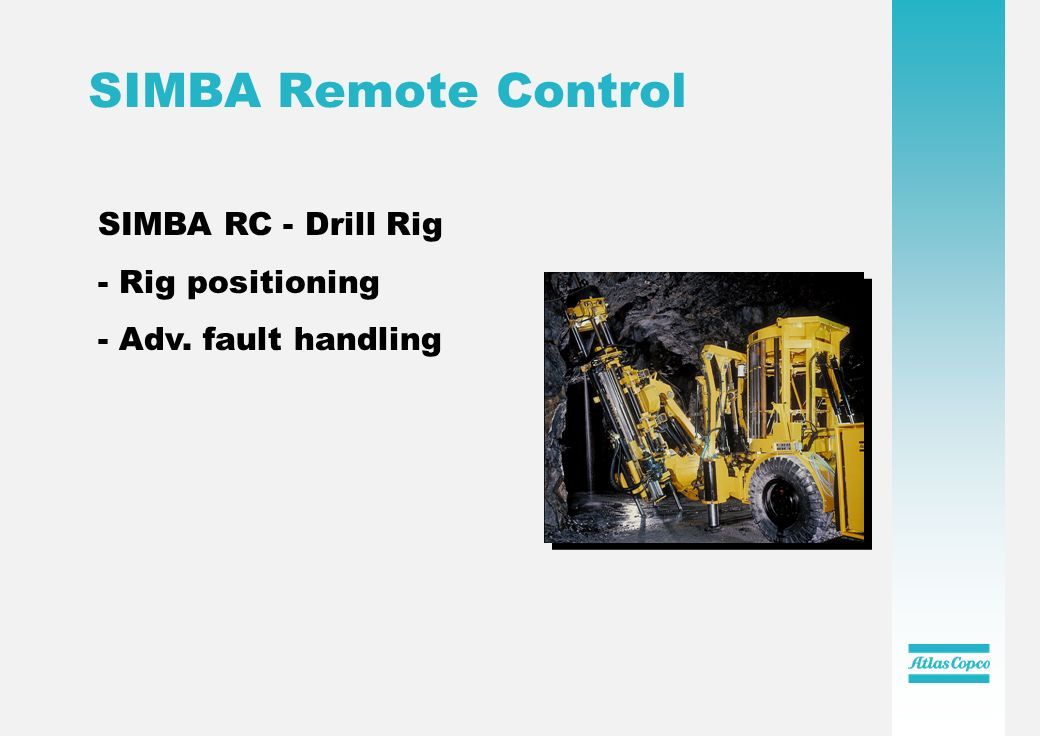 SIMBA Remote Control

SIMBA RC - Drill Rig

- Rig positioning

- Adv. fault handling

Atlas Copco